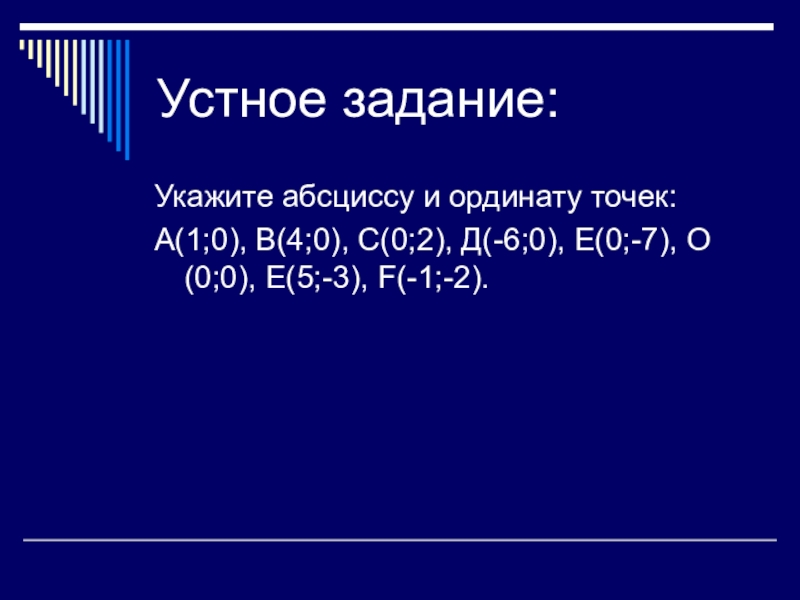 Устное задание:

Укажите абсциссу и ординату точек:

А(1;0), В(4;0), С(0;2), Д(-6;0), Е(0;-7), О (0;0), Е(5;-3), F(-1;-2).